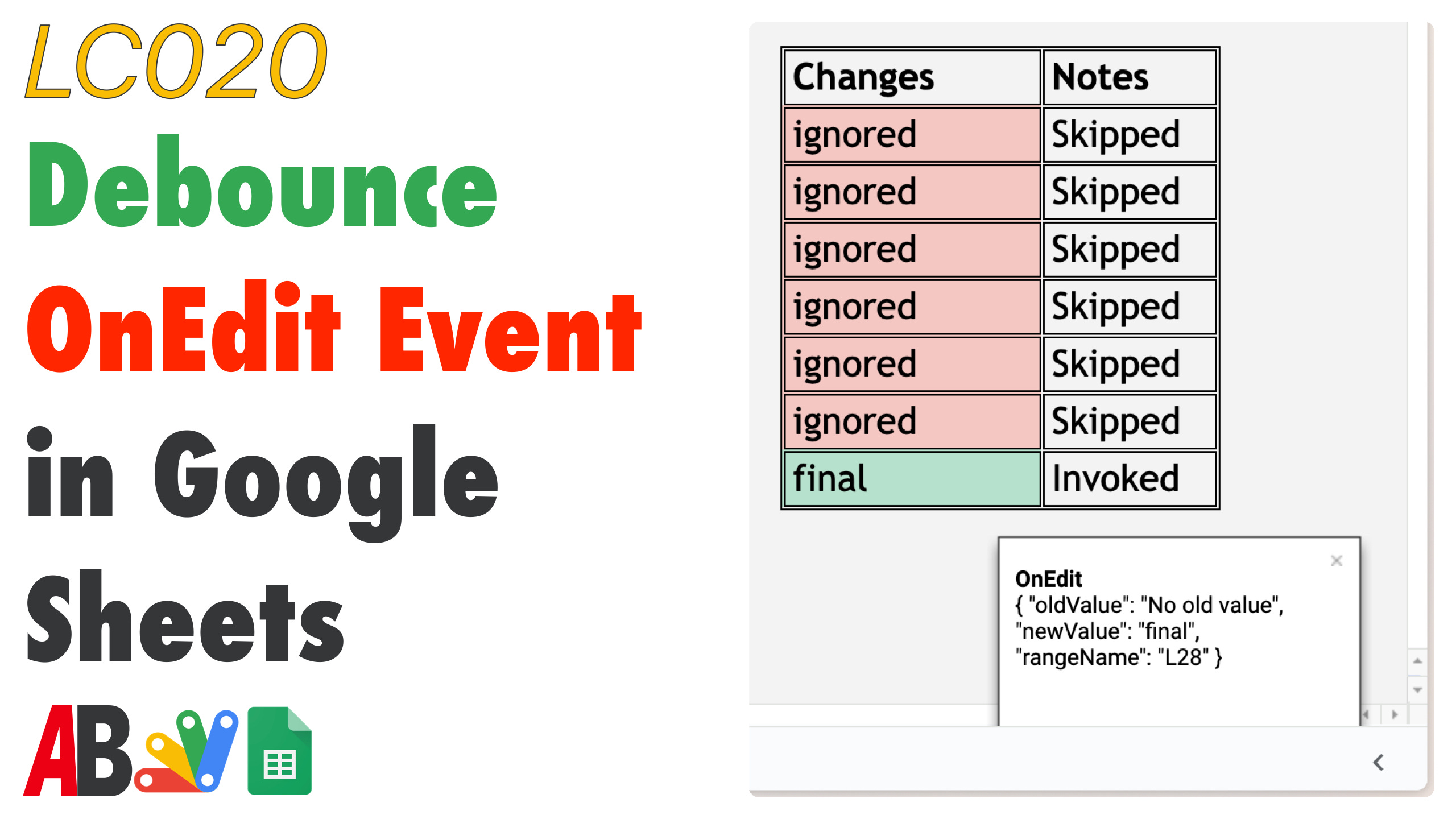 LC020

Debounce

OnEdit Event

in Google

Sheets

AB

| Changes | Notes |
|---|---|
| ignored | Skipped |
| ignored | Skipped |
| ignored | Skipped |
| ignored | Skipped |
| ignored | Skipped |
| ignored | Skipped |
| final | Invoked |

×

OnEdit
{ "oldValue": "No old value", "newValue": "final", "rangeName": "L28" }